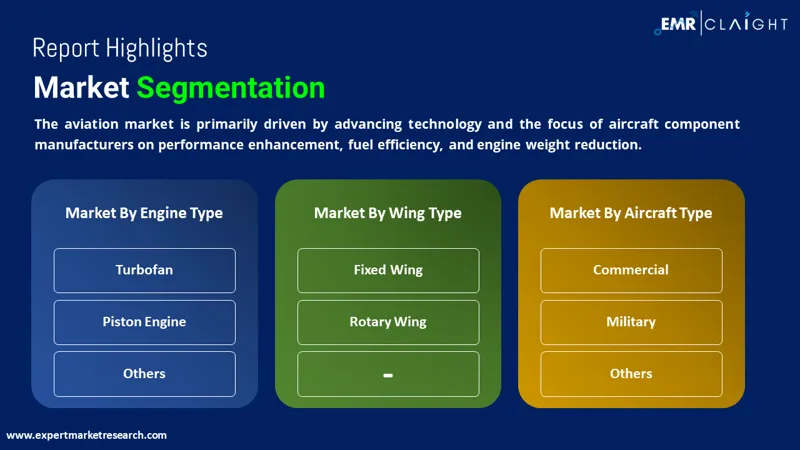 EMR | CLAIGHT

Report Highlights

Market Segmentation

The aviation market is primarily driven by advancing technology and the focus of aircraft component manufacturers on performance enhancement, fuel efficiency, and engine weight reduction.

Market By Engine Type

Turbofan

Piston Engine

Others

Market By Wing Type

Fixed Wing

Rotary Wing

-

Market By Aircraft Type

Commercial

Military

Others

www.expertmarketresearch.com